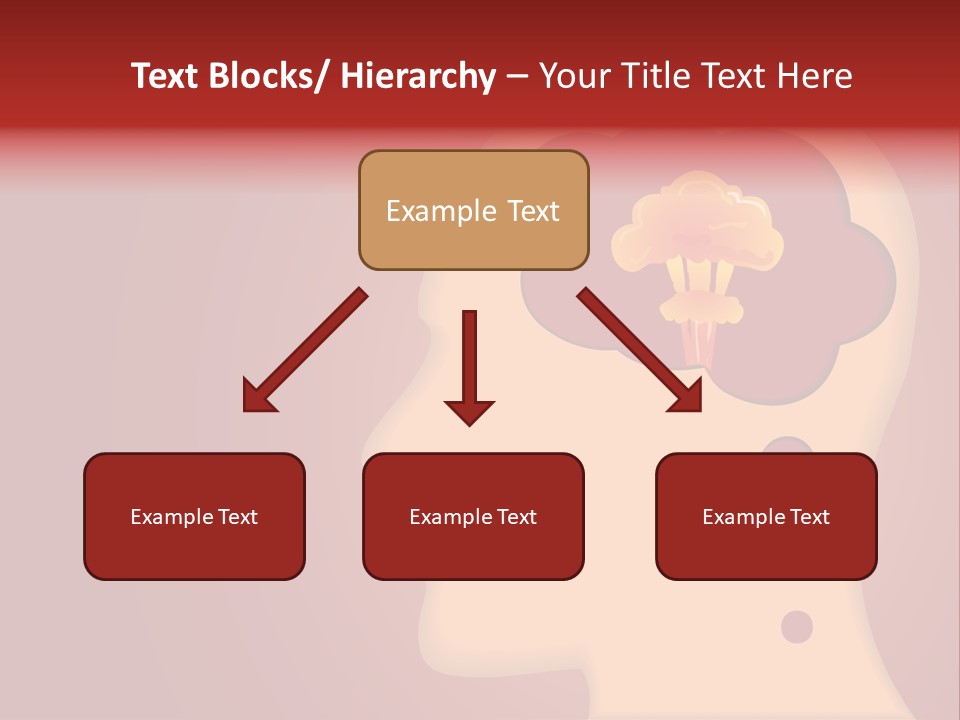 Text Blocks/ Hierarchy – Your Title Text Here

Example Text

Example Text

Example Text

Example Text